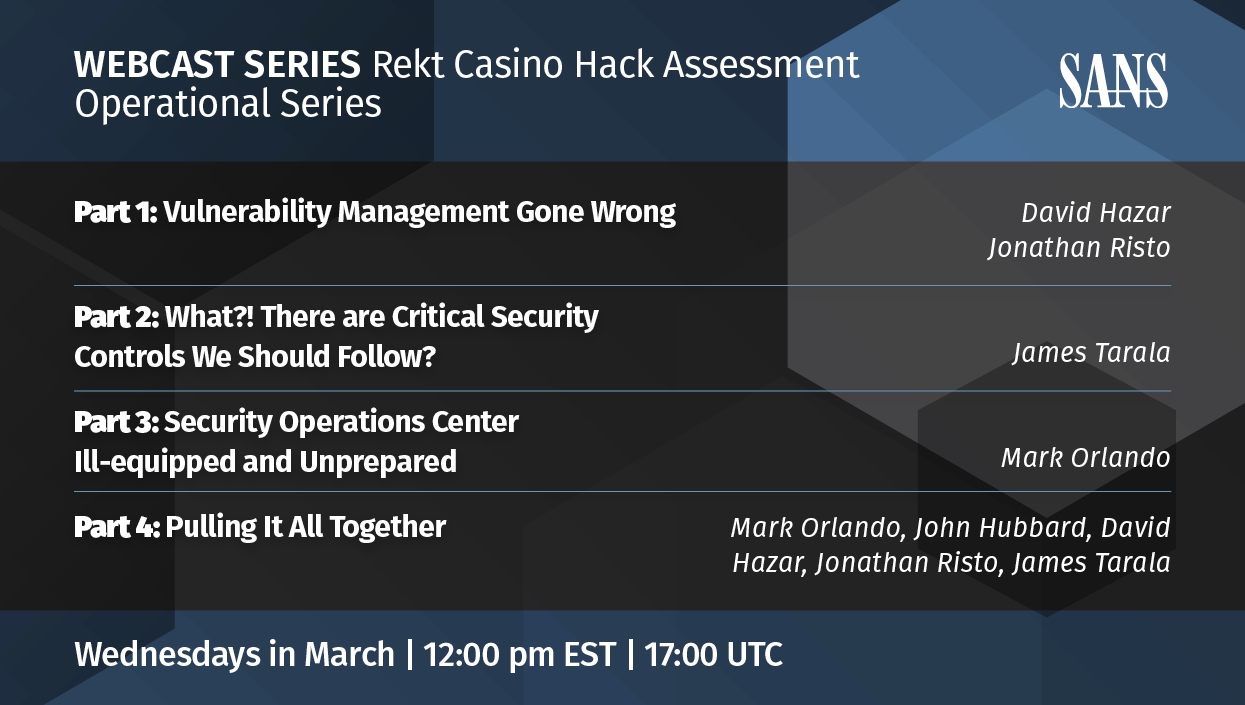 WEBCAST SERIES Rekt Casino Hack Assessment Operational Series

SANS

Part 1: Vulnerability Management Gone Wrong

David Hazar
Jonathan Risto

Part 2: What?! There are Critical Security Controls We Should Follow?

James Tarala

Part 3: Security Operations Center Ill-equipped and Unprepared

Mark Orlando

Part 4: Pulling It All Together

Mark Orlando, John Hubbard, David Hazar, Jonathan Risto, James Tarala

Wednesdays in March | 12:00 pm EST | 17:00 UTC